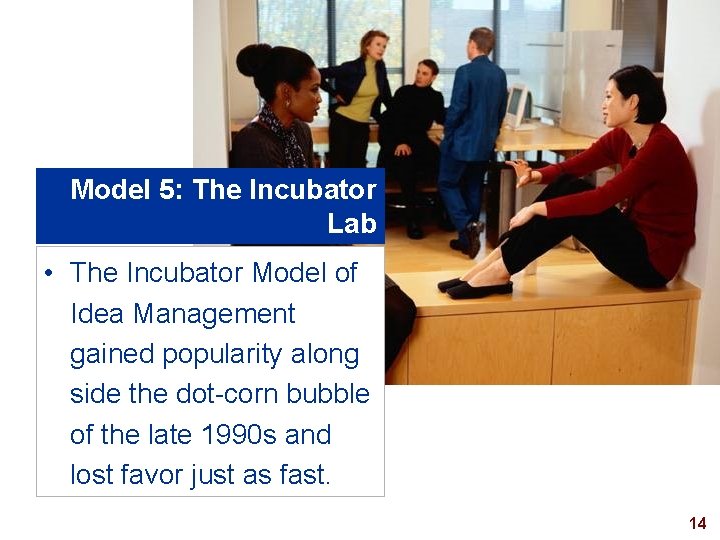 Model 5: The Incubator Lab

• The Incubator Model of Idea Management gained popularity along side the dot-corn bubble of the late 1990s and lost favor just as fast.

14